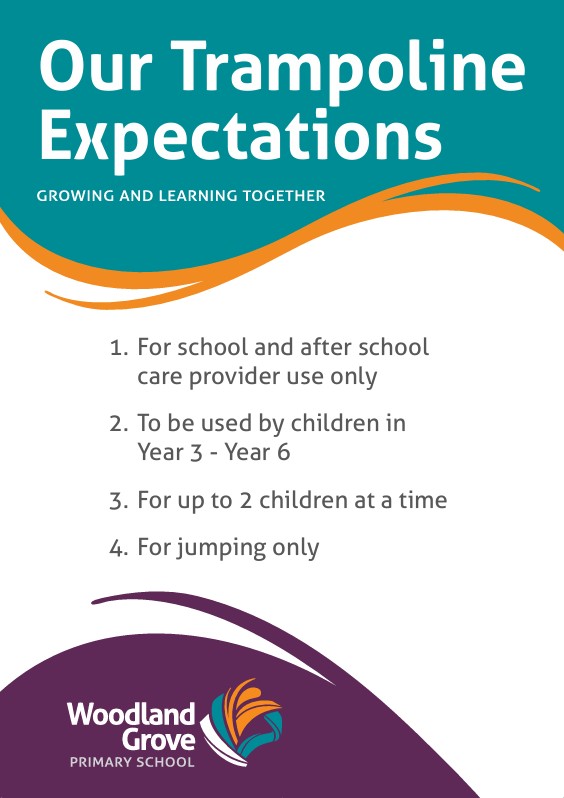 Our Trampoline Expectations

GROWING AND LEARNING TOGETHER

1. For school and after school care provider use only
2. To be used by children in Year 3 - Year 6
3. For up to 2 children at a time
4. For jumping only

Woodland Grove
PRIMARY SCHOOL